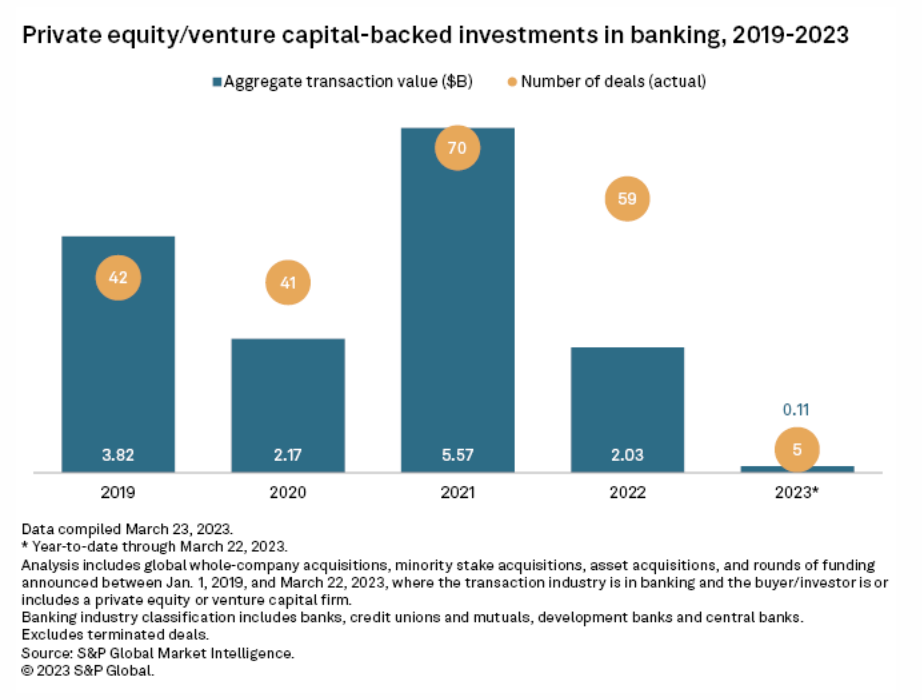 Private equity/venture capital-backed investments in banking, 2019-2023

Aggregate transaction value ($B)
Number of deals (actual)

42
41
70
59
0.11
5

3.82
2.17
5.57
2.03

2019
2020
2021
2022
2023*

Data compiled March 23, 2023.
* Year-to-date through March 22, 2023.
Analysis includes global whole-company acquisitions, minority stake acquisitions, asset acquisitions, and rounds of funding announced between Jan. 1, 2019, and March 22, 2023, where the transaction industry is in banking and the buyer/investor is or includes a private equity or venture capital firm.
Banking industry classification includes banks, credit unions and mutuals, development banks and central banks.
Excludes terminated deals.
Source: S&P Global Market Intelligence.
© 2023 S&P Global.